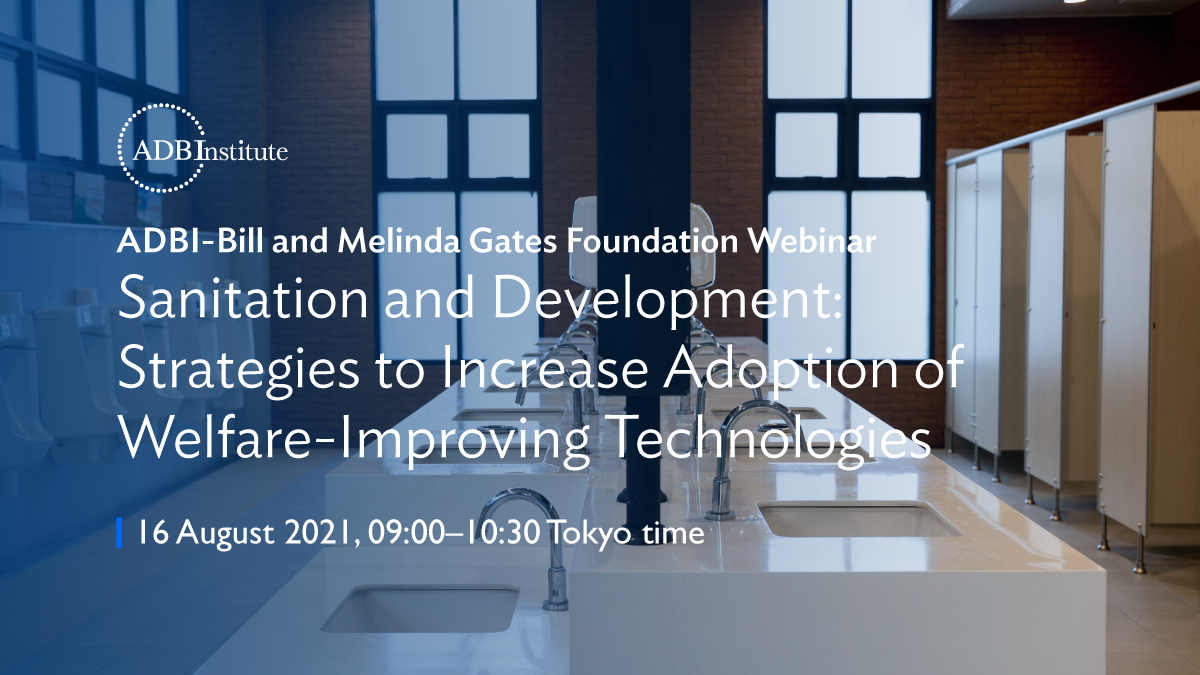 ADBInstitute

ADBI-Bill and Melinda Gates Foundation Webinar
Sanitation and Development: Strategies to Increase Adoption of Welfare-Improving Technologies

16 August 2021, 09:00–10:30 Tokyo time